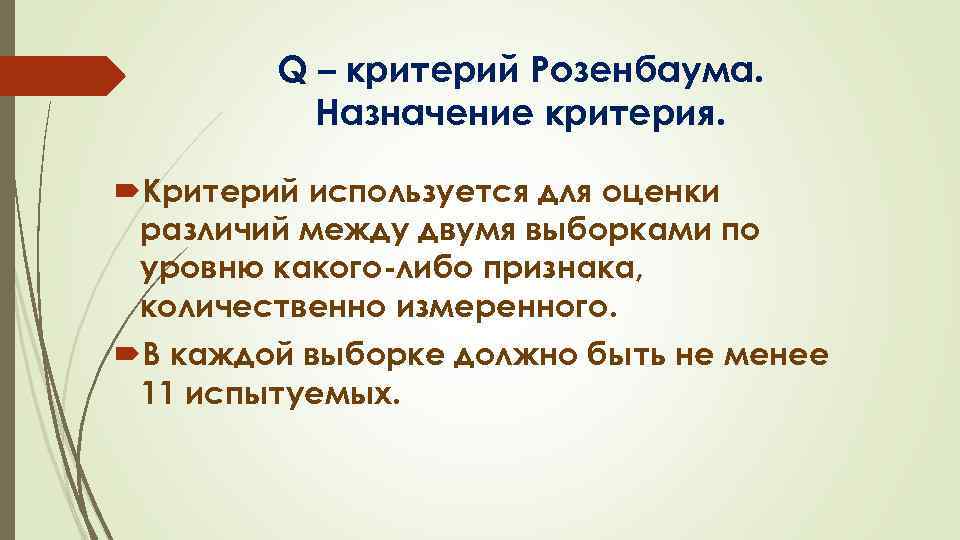 Q – критерий Розенбаума. Назначение критерия.

Критерий используется для оценки различий между двумя выборками по уровню какого-либо признака, количественно измеренного.

В каждой выборке должно быть не менее 11 испытуемых.